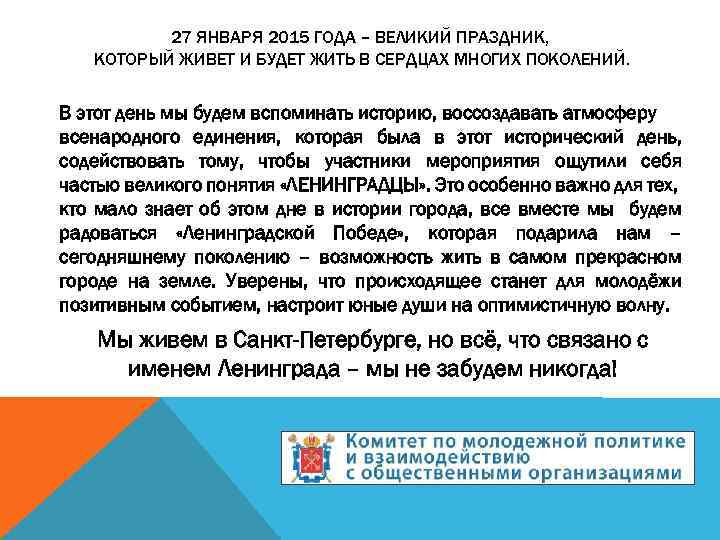 27 ЯНВАРЯ 2015 ГОДА – ВЕЛИКИЙ ПРАЗДНИК, КОТОРЫЙ ЖИВЕТ И БУДЕТ ЖИТЬ В СЕРДЦАХ МНОГИХ ПОКОЛЕНИЙ.

В этот день мы будем вспоминать историю, воссоздавать атмосферу всенародного единения, которая была в этот исторический день, содействовать тому, чтобы участники мероприятия ощутили себя частью великого понятия «ЛЕНИНГРАДЦЫ». Это особенно важно для тех, кто мало знает об этом дне в истории города, все вместе мы будем радоваться «Ленинградской Победе», которая подарила нам – сегодняшнему поколению – возможность жить в самом прекрасном городе на земле. Уверены, что происходящее станет для молодёжи позитивным событием, настроит юные души на оптимистичную волну.

Мы живем в Санкт-Петербурге, но всё, что связано с именем Ленинграда – мы не забудем никогда!

Комитет по молодежной политике и взаимодействию с общественными организациями